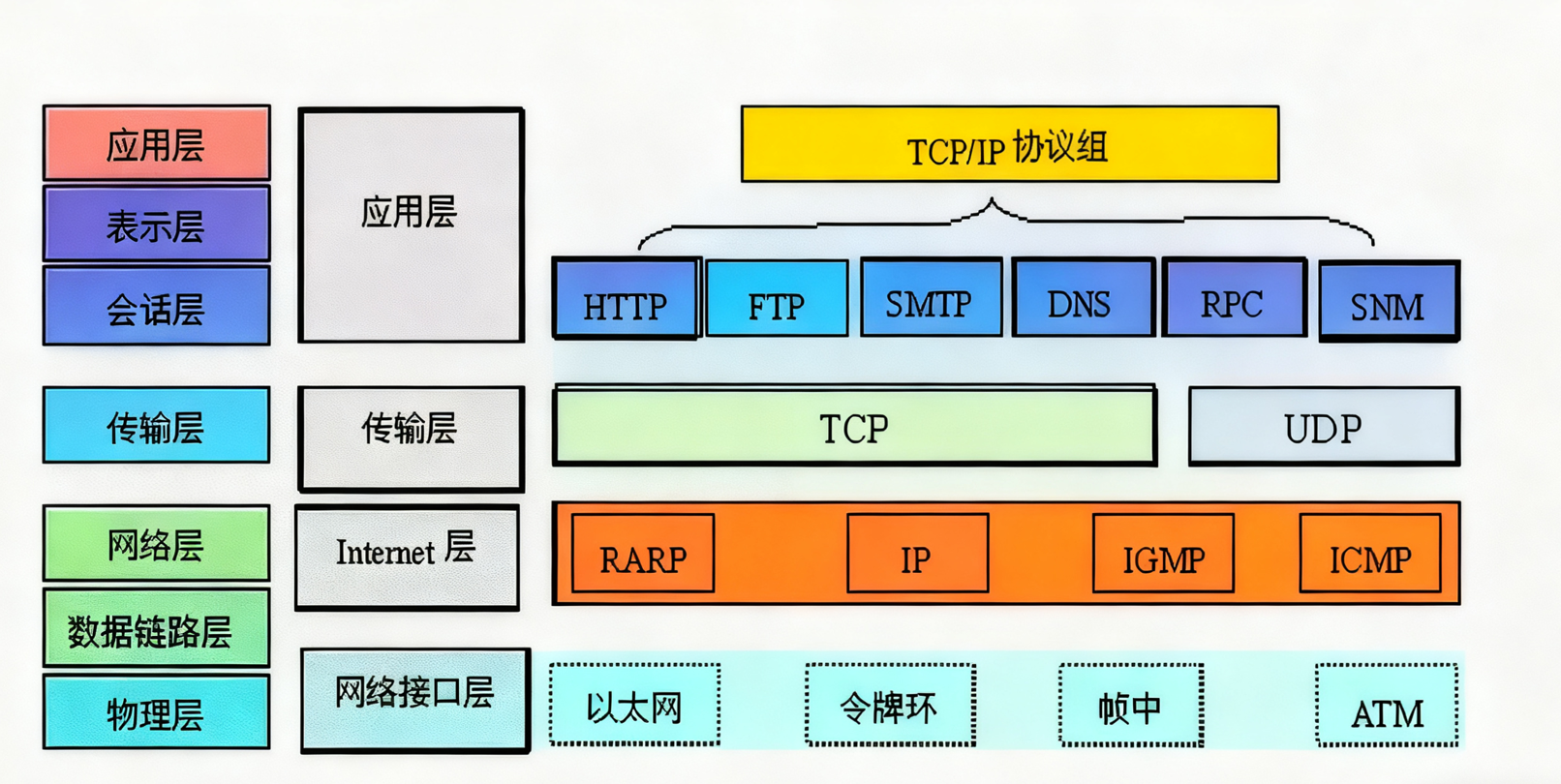 应用层
表示层
会话层
传输层
网络层
数据链路层
物理层

应用层
传输层
Internet 层
网络接口层

TCP/IP 协议组

HTTP
FTP
SMTP
DNS
RPC
SNM

TCP
UDP

RARP
IP
IGMP
ICMP

以太网
令牌环
帧中
ATM